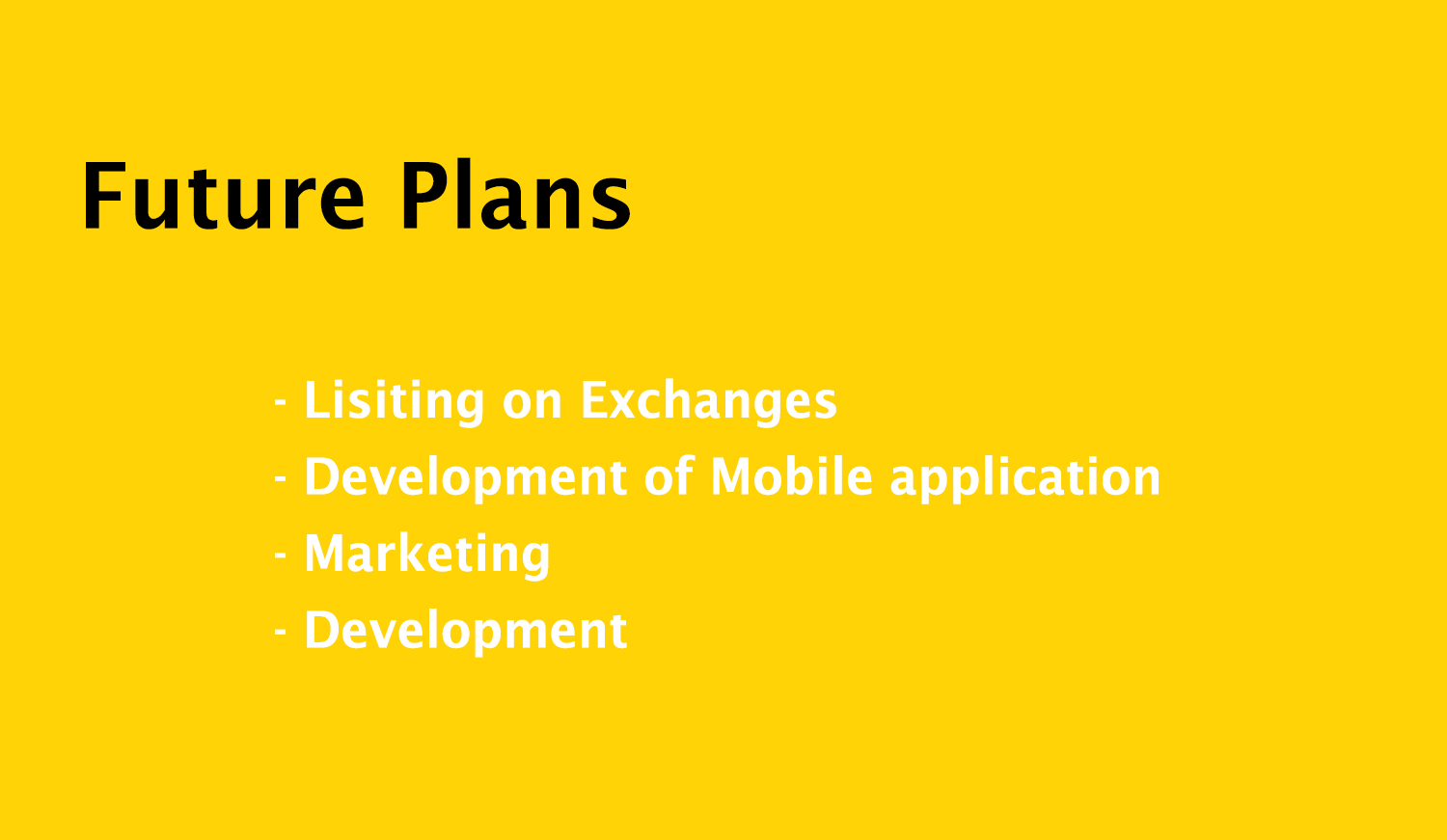 Future Plans

- Lisiting on Exchanges
- Development of Mobile application
- Marketing
- Development